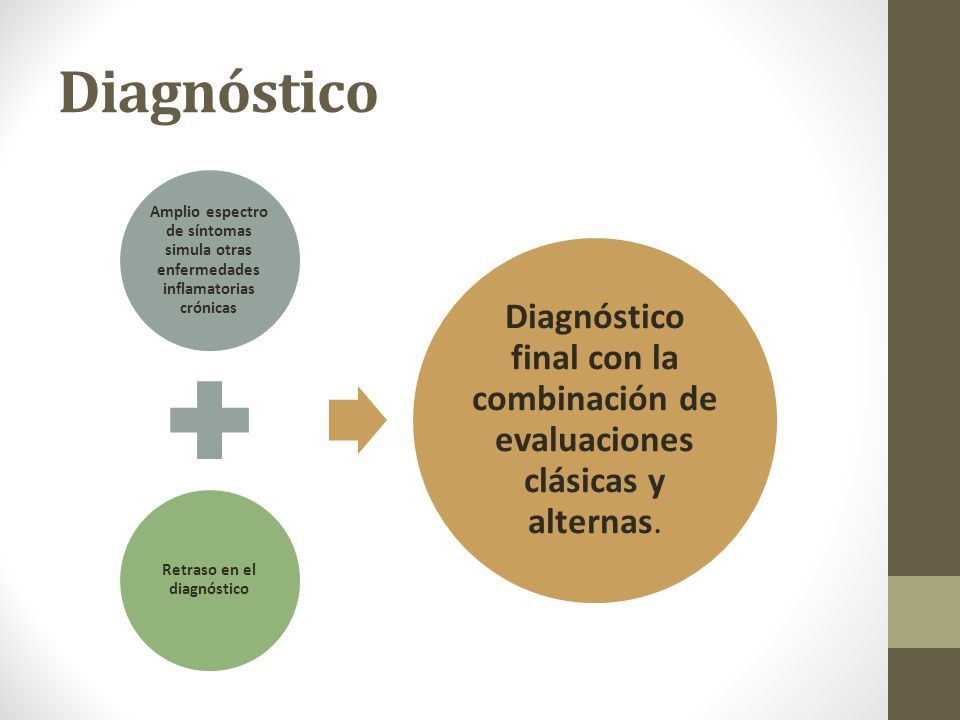 Diagnóstico

Amplio espectro de síntomas simula otras enfermedades inflamatorias crónicas

Retraso en el diagnóstico

Diagnóstico final con la combinación de evaluaciones clásicas y alternas.